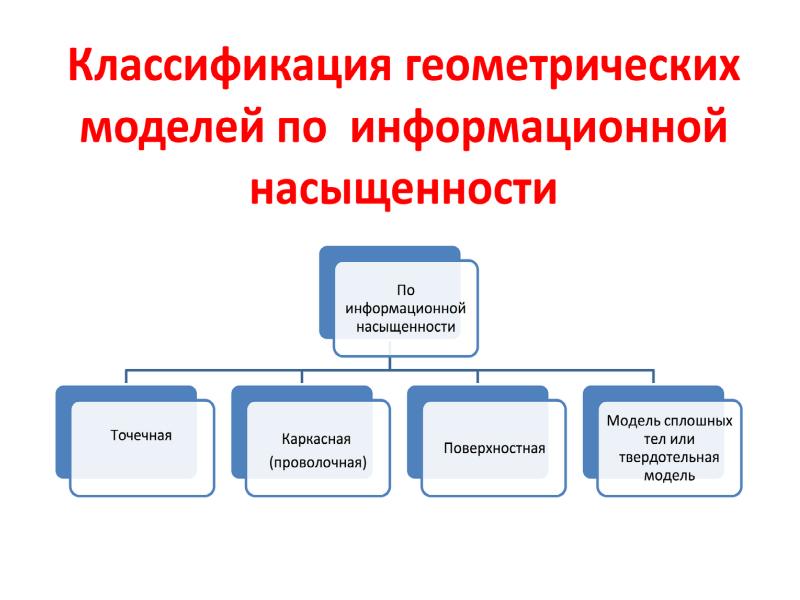 Классификация геометрических моделей по информационной насыщенности

По информационной насыщенности

Точечная

Каркасная (проволочная)

Поверхностная

Модель сплошных тел или твердотельная модель